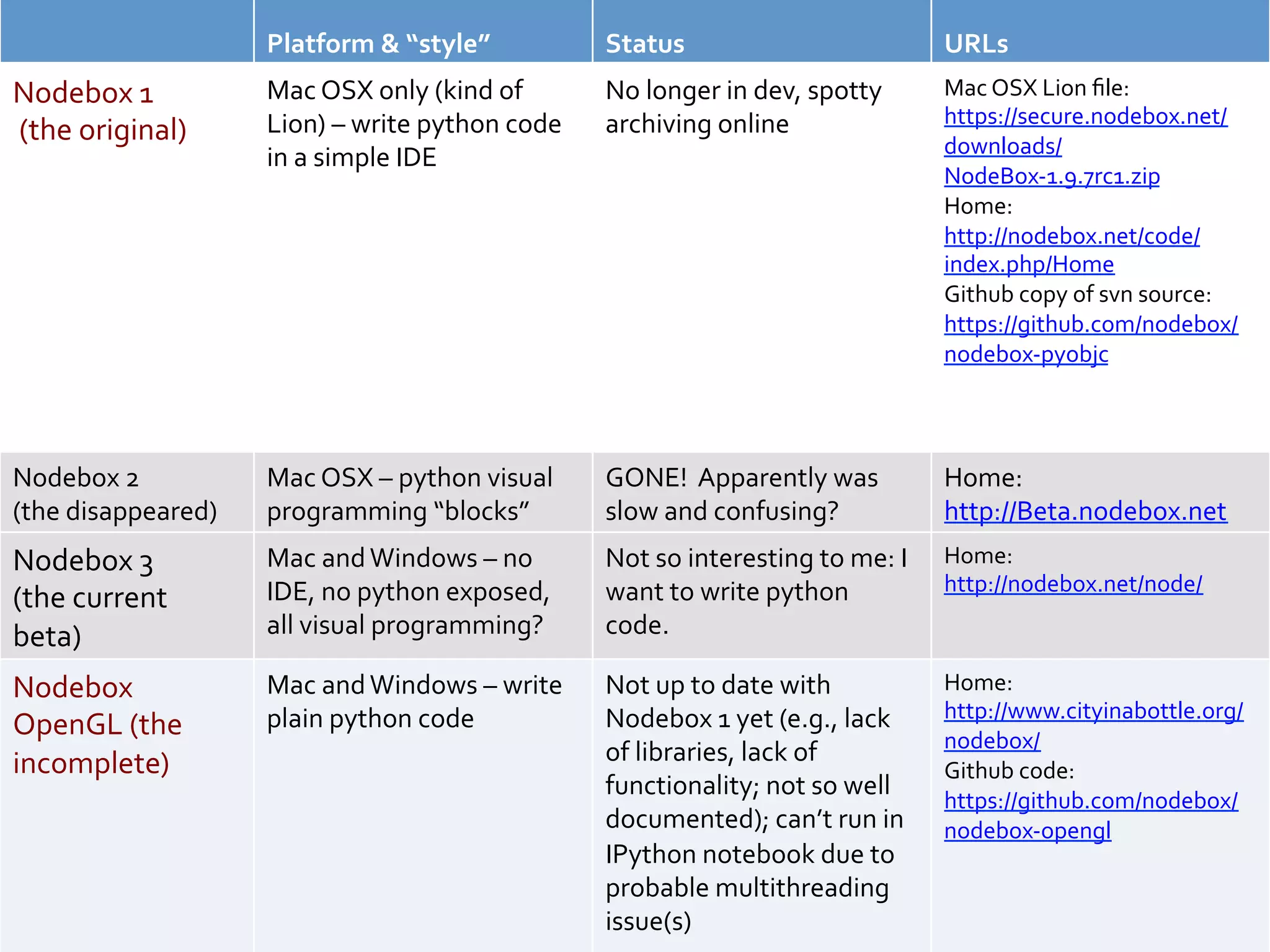 | | Platform & “style” | Status | URLs |
|---|---|---|---|
| Nodebox 1 (the original) | Mac OSX only (kind of Lion) – write python code in a simple IDE | No longer in dev, spotty archiving online | Mac OSX Lion file: https://secure.nodebox.net/downloads/NodeBox-1.9.7rc1.zip Home: http://nodebox.net/code/index.php/Home Github copy of svn source: https://github.com/nodebox/nodebox-pyobjc |
| Nodebox 2 (the disappeared) | Mac OSX – python visual programming “blocks” | GONE! Apparently was slow and confusing? | Home: http://Beta.nodebox.net |
| Nodebox 3 (the current beta) | Mac and Windows – no IDE, no python exposed, all visual programming? | Not so interesting to me: I want to write python code. | Home: http://nodebox.net/node/ |
| Nodebox OpenGL (the incomplete) | Mac and Windows – write plain python code | Not up to date with Nodebox 1 yet (e.g., lack of libraries, lack of functionality; not so well documented); can’t run in IPython notebook due to probable multithreading issue(s) | Home: http://www.cityinabottle.org/nodebox/ Github code: https://github.com/nodebox/nodebox-opengl |